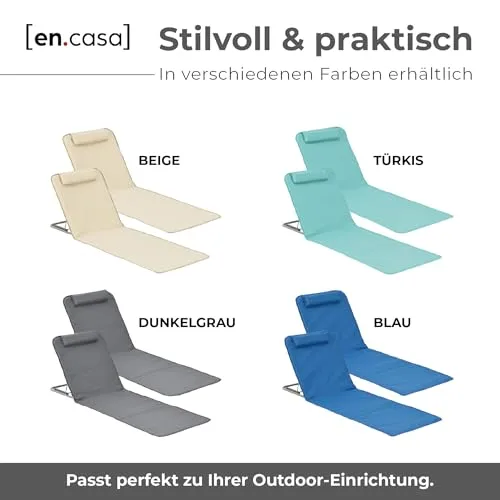 [en.casa]

Stilvoll & praktisch

In verschiedenen Farben erhältlich

BEIGE

TÜRKIS

DUNKELGRAU

BLAU

Passt perfekt zu Ihrer Outdoor-Einrichtung.